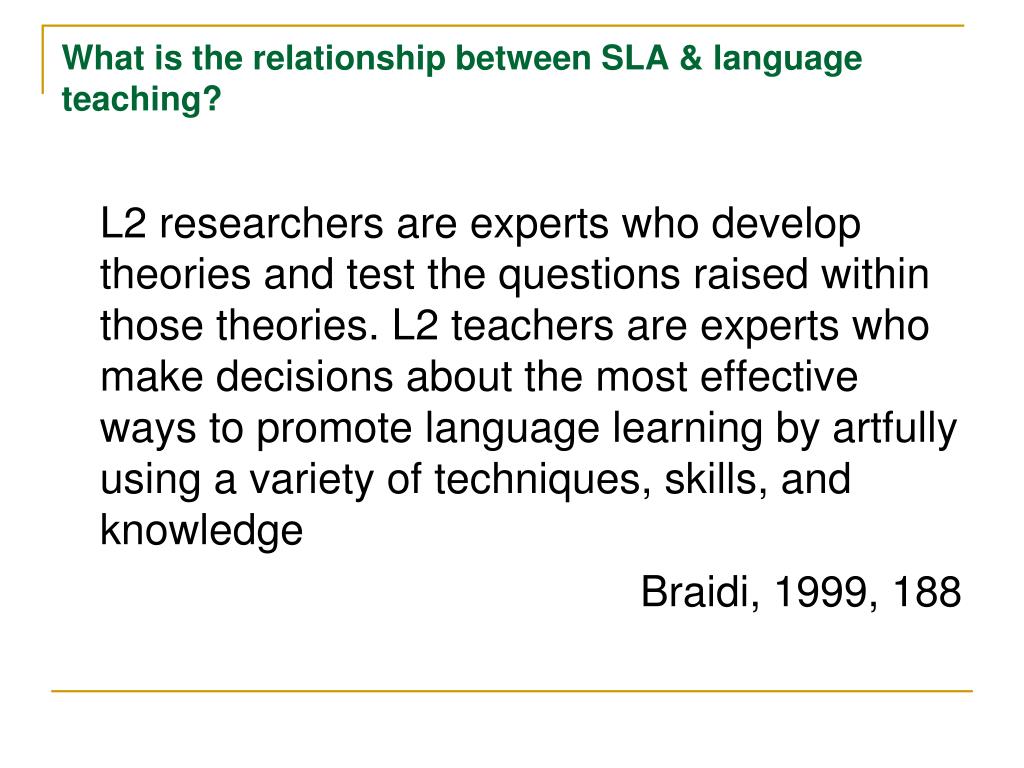 What is the relationship between SLA & language teaching?

L2 researchers are experts who develop theories and test the questions raised within those theories. L2 teachers are experts who make decisions about the most effective ways to promote language learning by artfully using a variety of techniques, skills, and knowledge

Braidi, 1999, 188